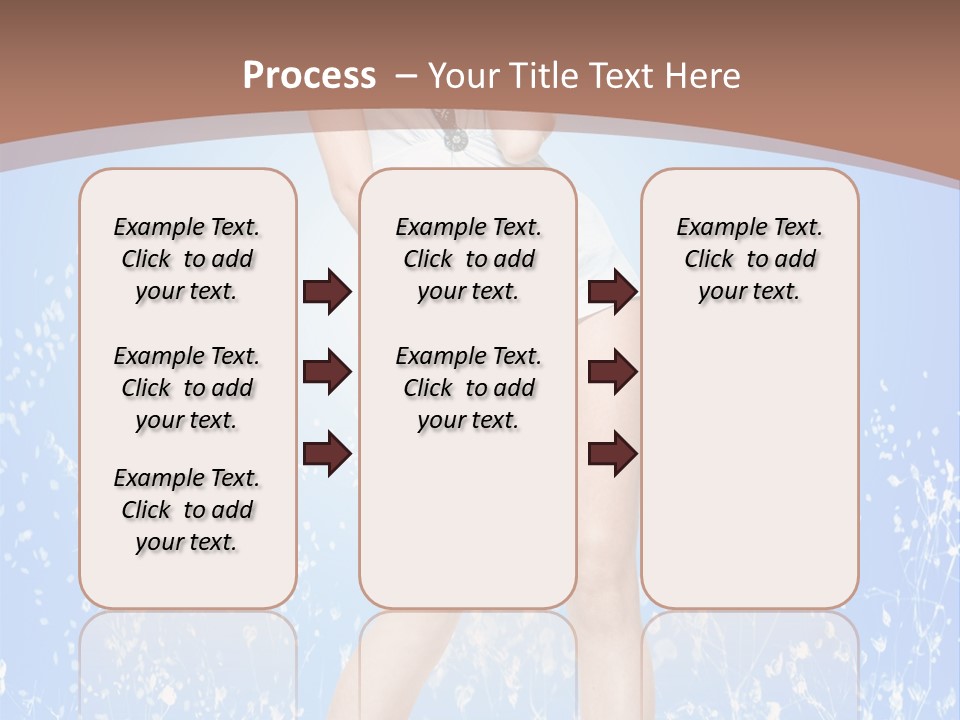 Process – Your Title Text Here

Example Text. Click to add your text.

Example Text. Click to add your text.

Example Text. Click to add your text.

Example Text. Click to add your text.

Example Text. Click to add your text.

Example Text. Click to add your text.